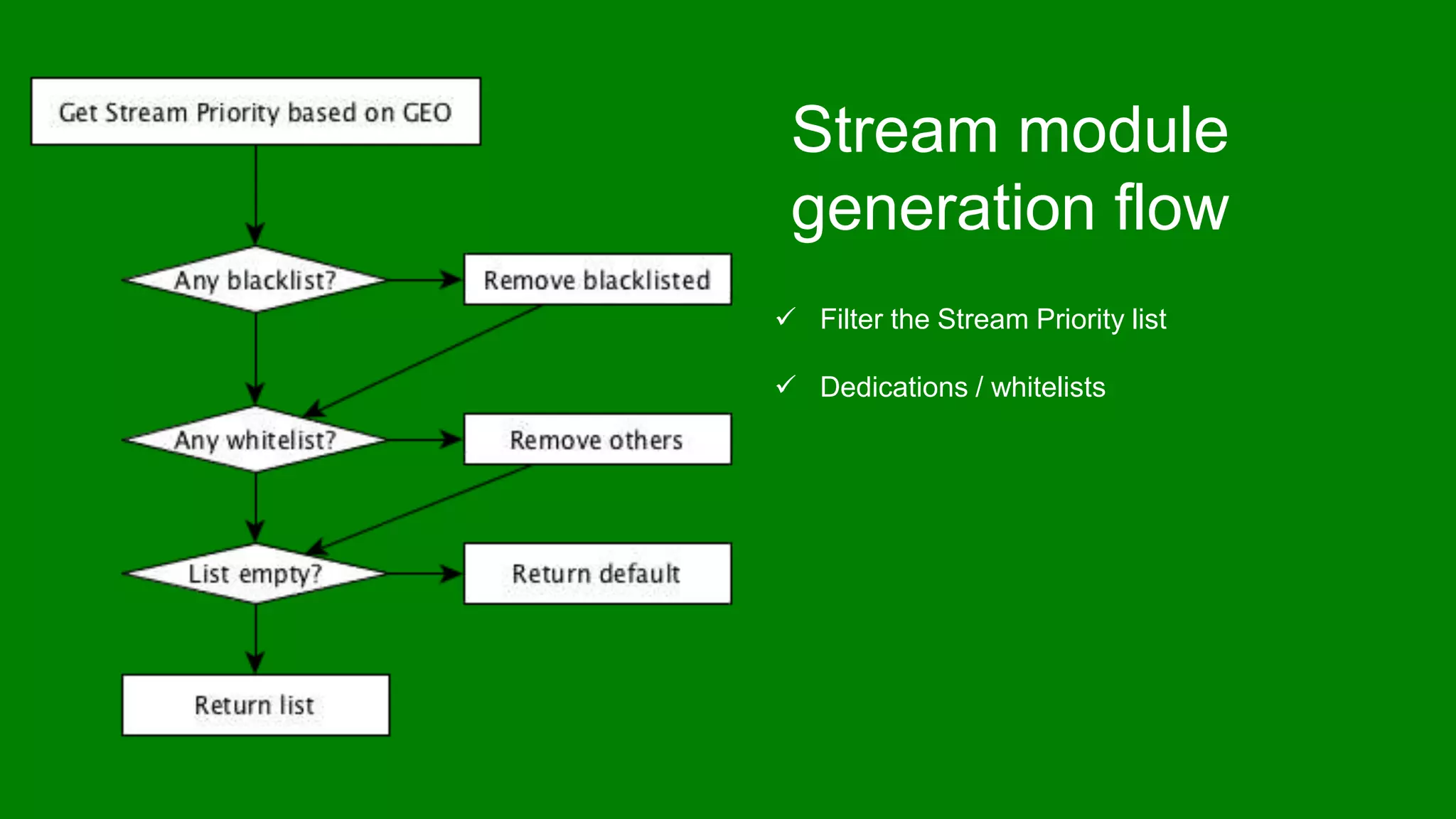 Get Stream Priority based on GEO

Any blacklist?

Remove blacklisted

Any whitelist?

Remove others

List empty?

Return default

Return list

Stream module generation flow

✓ Filter the Stream Priority list

✓ Dedications / whitelists